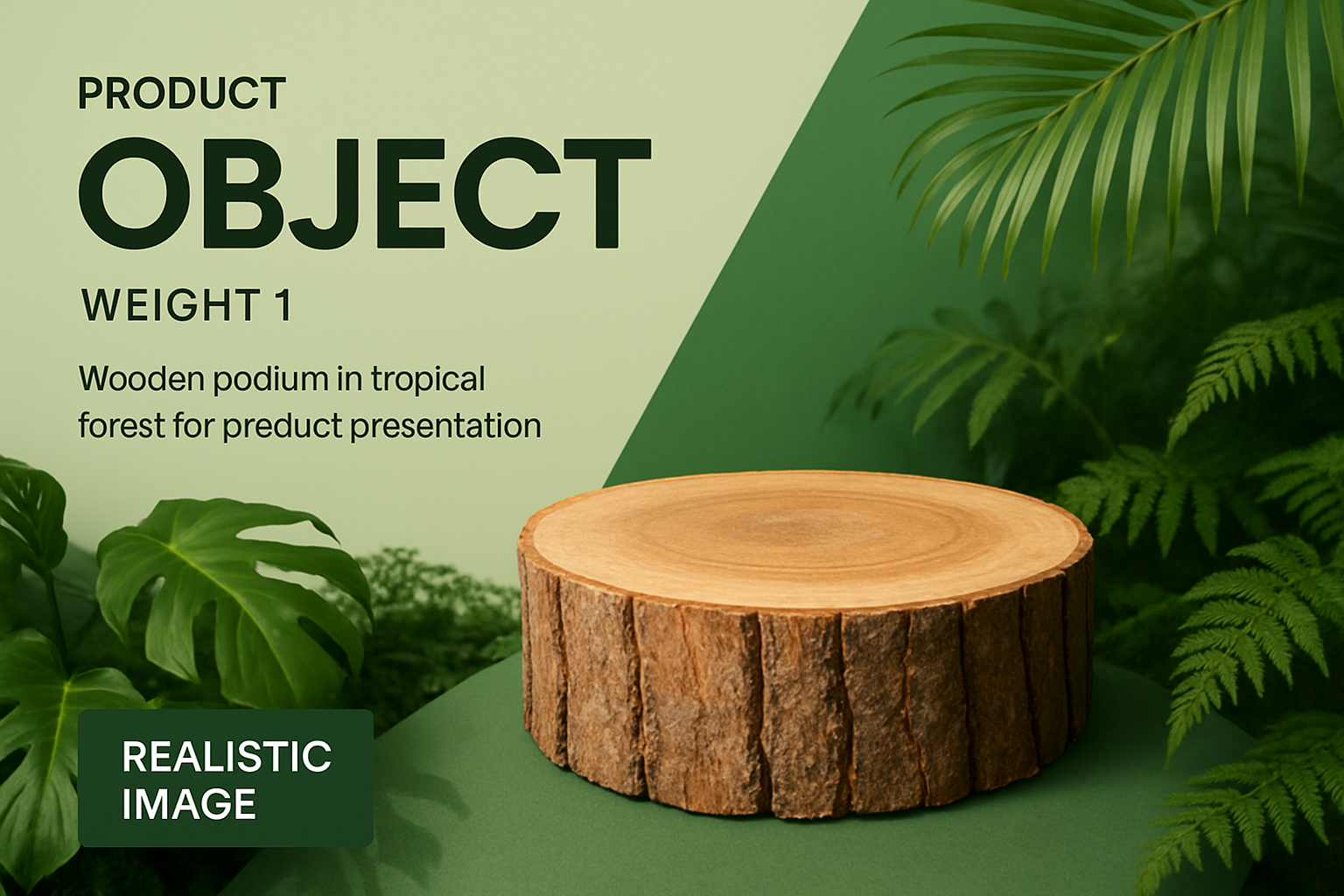 PRODUCT

OBJECT

WEIGHT 1

Wooden podium in tropical forest for preduct presentation

REALISTIC IMAGE